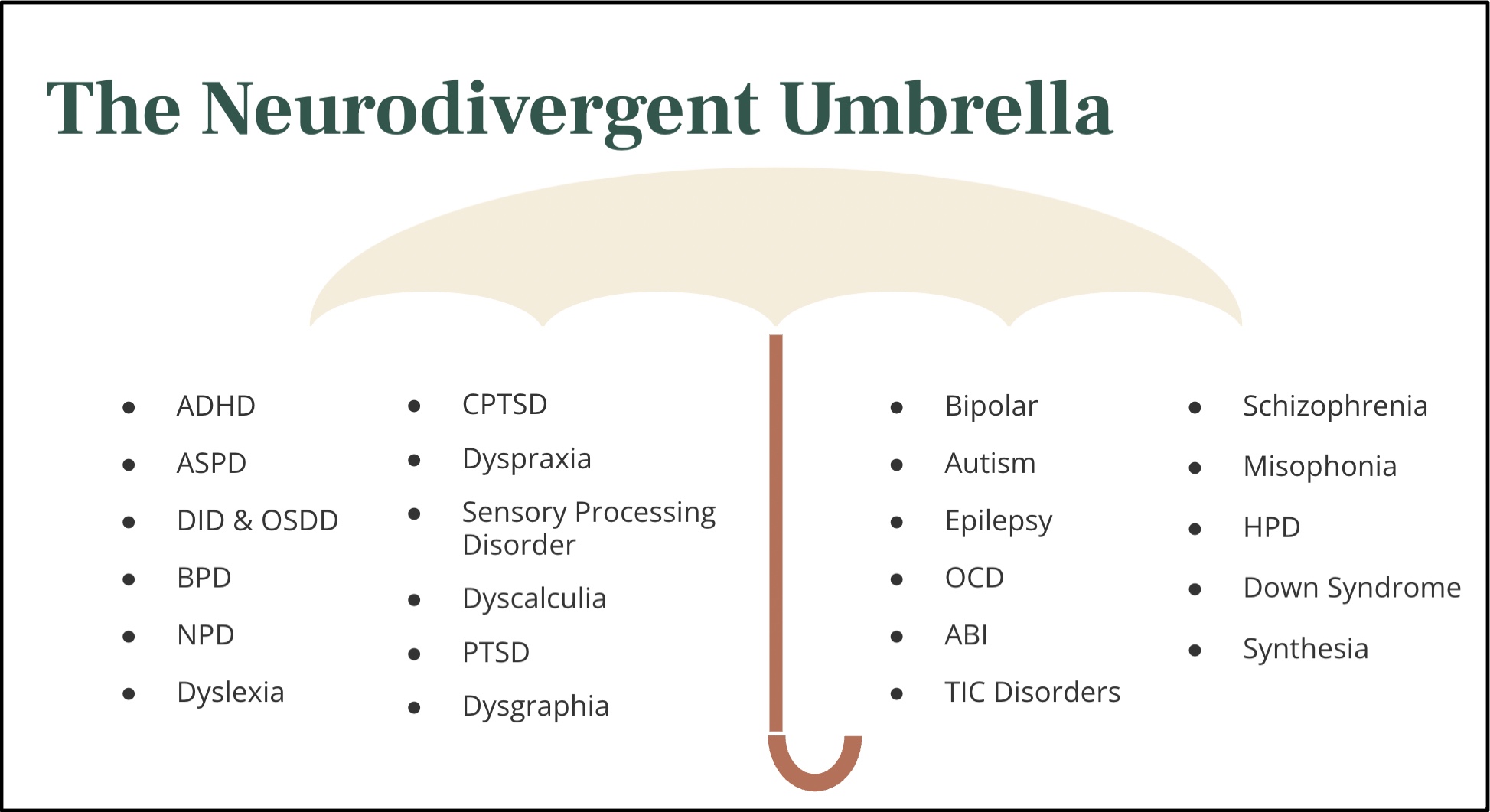 The Neurodivergent Umbrella

- ADHD
- ASPD
- DID & OSDD
- BPD
- NPD
- Dyslexia

- CPTSD
- Dyspraxia
- Sensory Processing Disorder
- Dyscalculia
- PTSD
- Dysgraphia

- Bipolar
- Autism
- Epilepsy
- OCD
- ABI
- TIC Disorders

- Schizophrenia
- Misophonia
- HPD
- Down Syndrome
- Synthesia